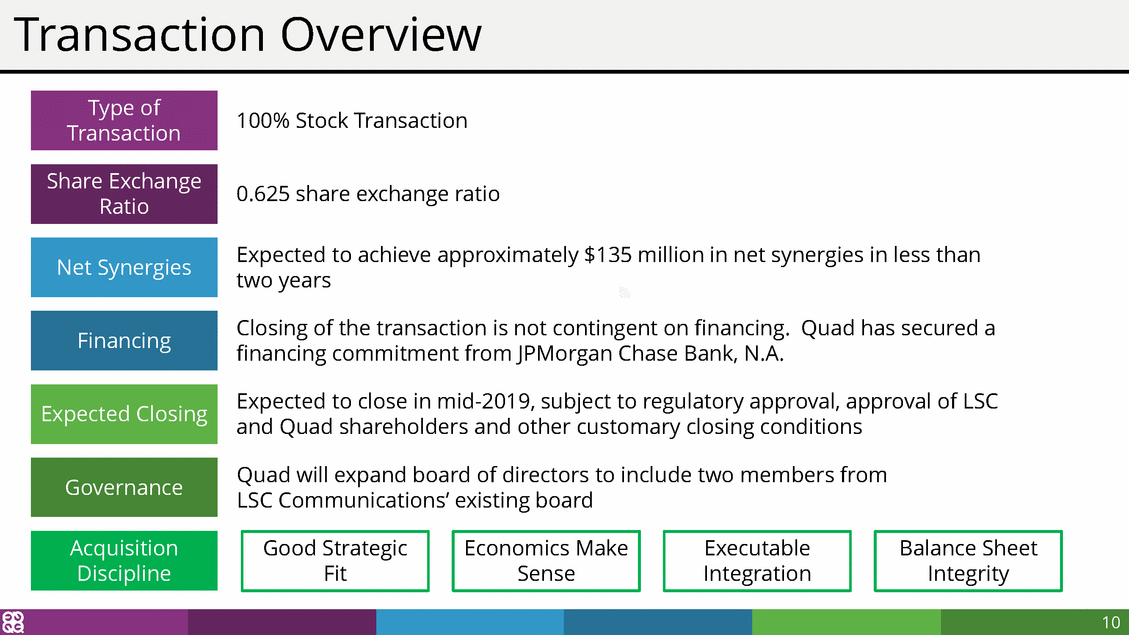 Transaction Overview

Type of Transaction

100% Stock Transaction

Share Exchange Ratio

0.625 share exchange ratio

Net Synergies

Expected to achieve approximately $135 million in net synergies in less than two years

Financing

Closing of the transaction is not contingent on financing. Quad has secured a financing commitment from JPMorgan Chase Bank, N.A.

Expected Closing

Expected to close in mid-2019, subject to regulatory approval, approval of LSC and Quad shareholders and other customary closing conditions

Governance

Quad will expand board of directors to include two members from LSC Communications' existing board

Acquisition Discipline

Good Strategic Fit

Economics Make Sense

Executable Integration

Balance Sheet Integrity

10